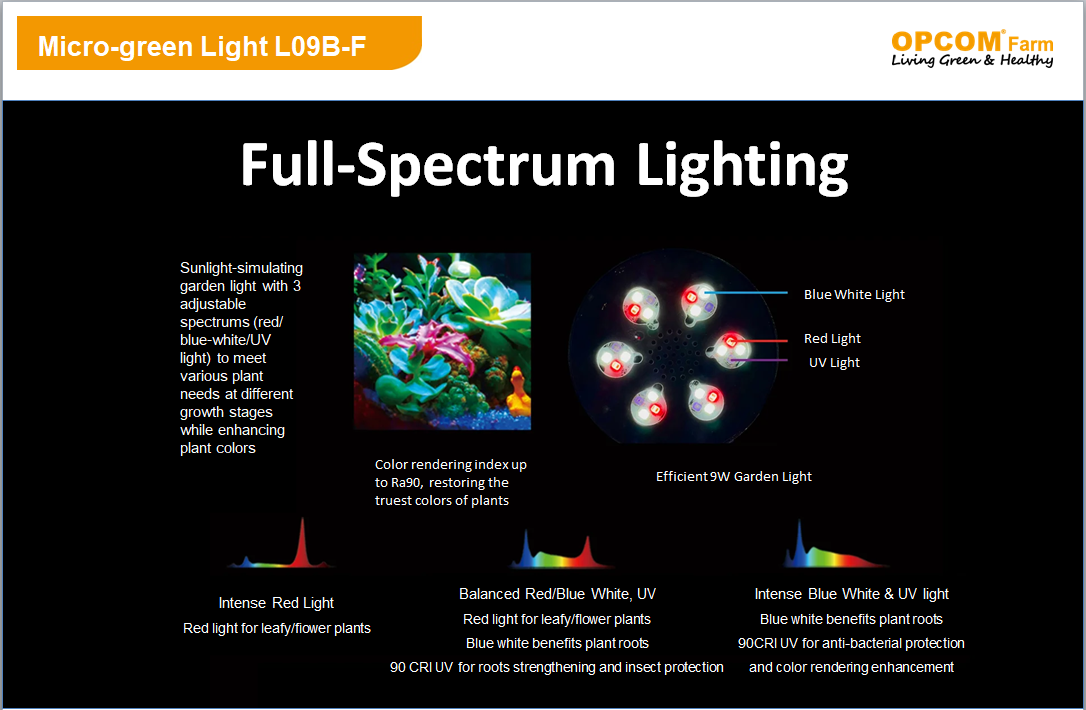 Micro-green Light L09B-F

OPCOM® Farm
Living Green & Healthy

Full-Spectrum Lighting

Sunlight-simulating garden light with 3 adjustable spectrums (red/ blue-white/UV light) to meet various plant needs at different growth stages while enhancing plant colors

Color rendering index up to Ra90, restoring the truest colors of plants

Blue White Light
Red Light
UV Light

Efficient 9W Garden Light

Intense Red Light
Red light for leafy/flower plants

Balanced Red/Blue White, UV
Red light for leafy/flower plants
Blue white benefits plant roots
90 CRI UV for roots strengthening and insect protection

Intense Blue White & UV light
Blue white benefits plant roots
90CRI UV for anti-bacterial protection and color rendering enhancement